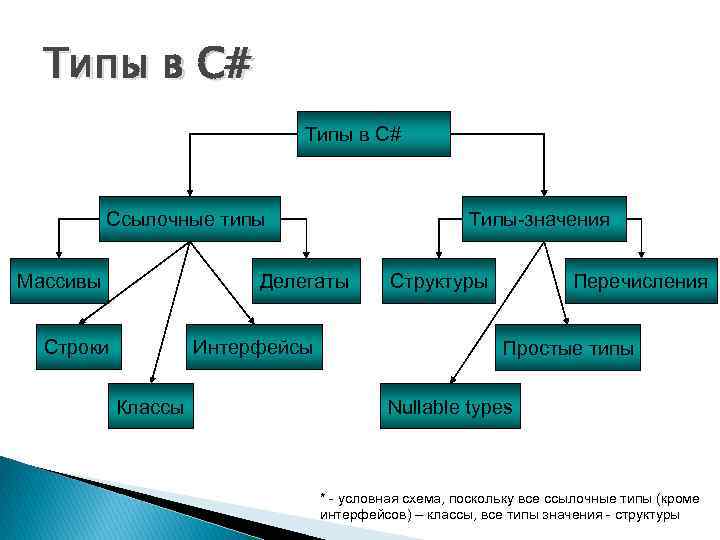 Типы в C#

Типы в C#

Ссылочные типы

Типы-значения

Массивы

Делегаты

Структуры

Перечисления

Строки

Интерфейсы

Простые типы

Классы

Nullable types

* - условная схема, поскольку все ссылочные типы (кроме интерфейсов) – классы, все типы значения - структуры